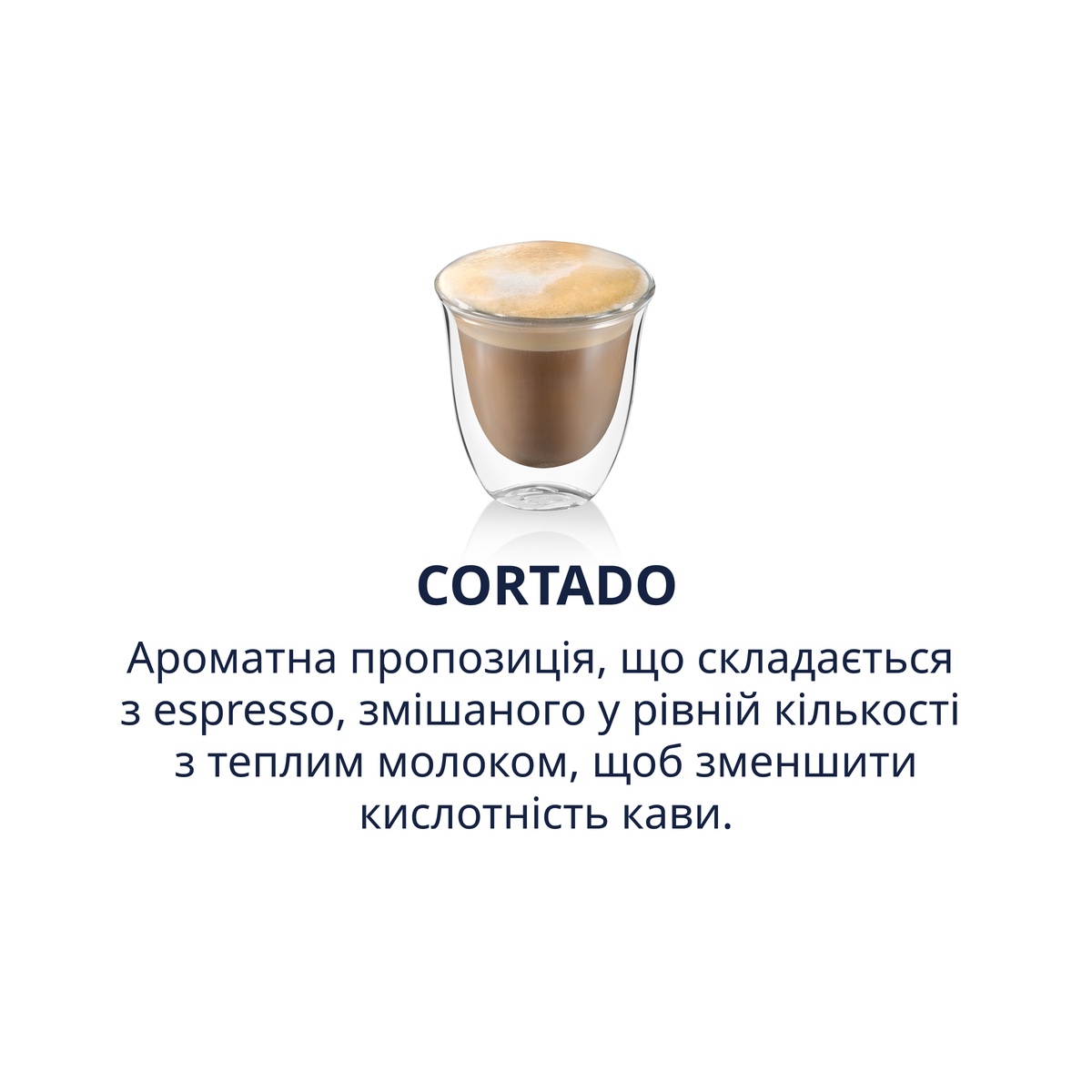 CORTADO

Ароматна пропозиція, що складається з espresso, змішаного у рівній кількості з теплим молоком, щоб зменшити кислотність кави.